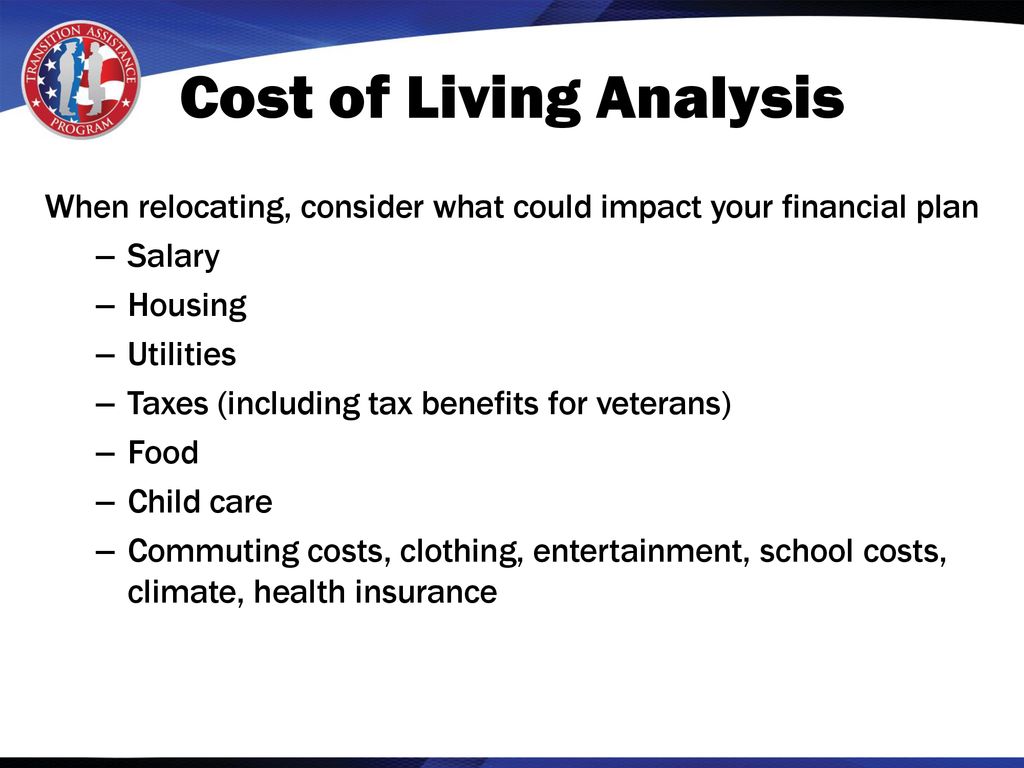 TRANSITION ASSISTANCE PROGRAM

Cost of Living Analysis

When relocating, consider what could impact your financial plan

– Salary
– Housing
– Utilities
– Taxes (including tax benefits for veterans)
– Food
– Child care
– Commuting costs, clothing, entertainment, school costs, climate, health insurance